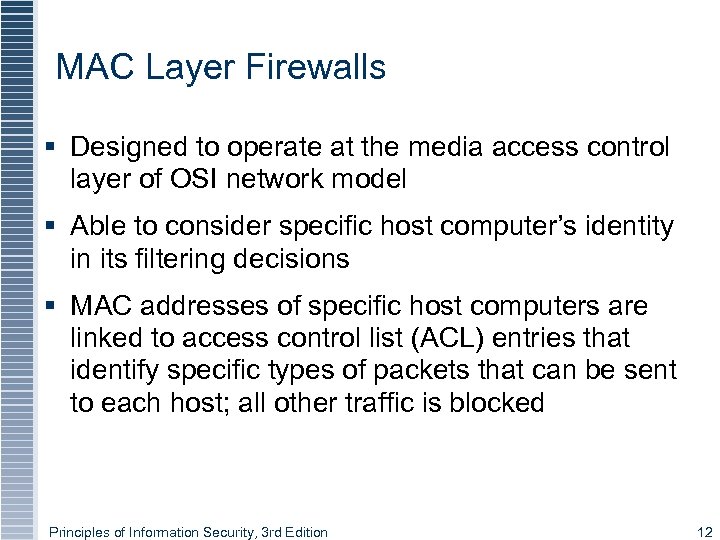 MAC Layer Firewalls

▪ Designed to operate at the media access control layer of OSI network model

▪ Able to consider specific host computer's identity in its filtering decisions

▪ MAC addresses of specific host computers are linked to access control list (ACL) entries that identify specific types of packets that can be sent to each host; all other traffic is blocked

Principles of Information Security, 3rd Edition

12